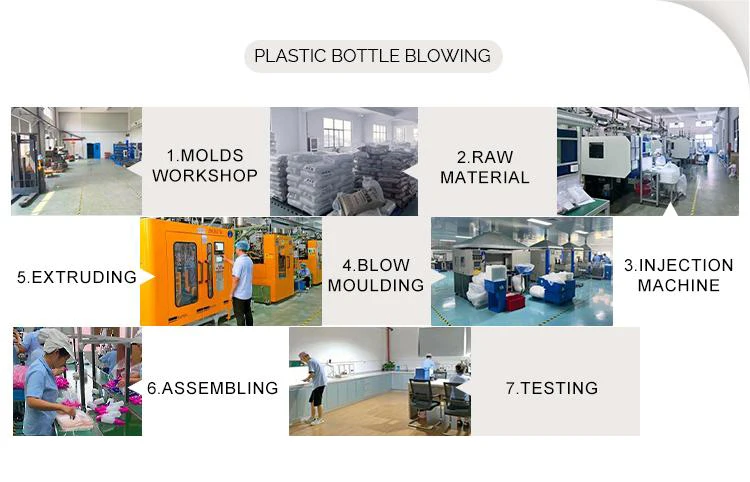 PLASTIC BOTTLE BLOWING

1.MOLDS WORKSHOP

2.RAW MATERIAL

5.EXTRUDING

4.BLOW MOULDING

3.INJECTION MACHINE

6.ASSEMBLING

7.TESTING